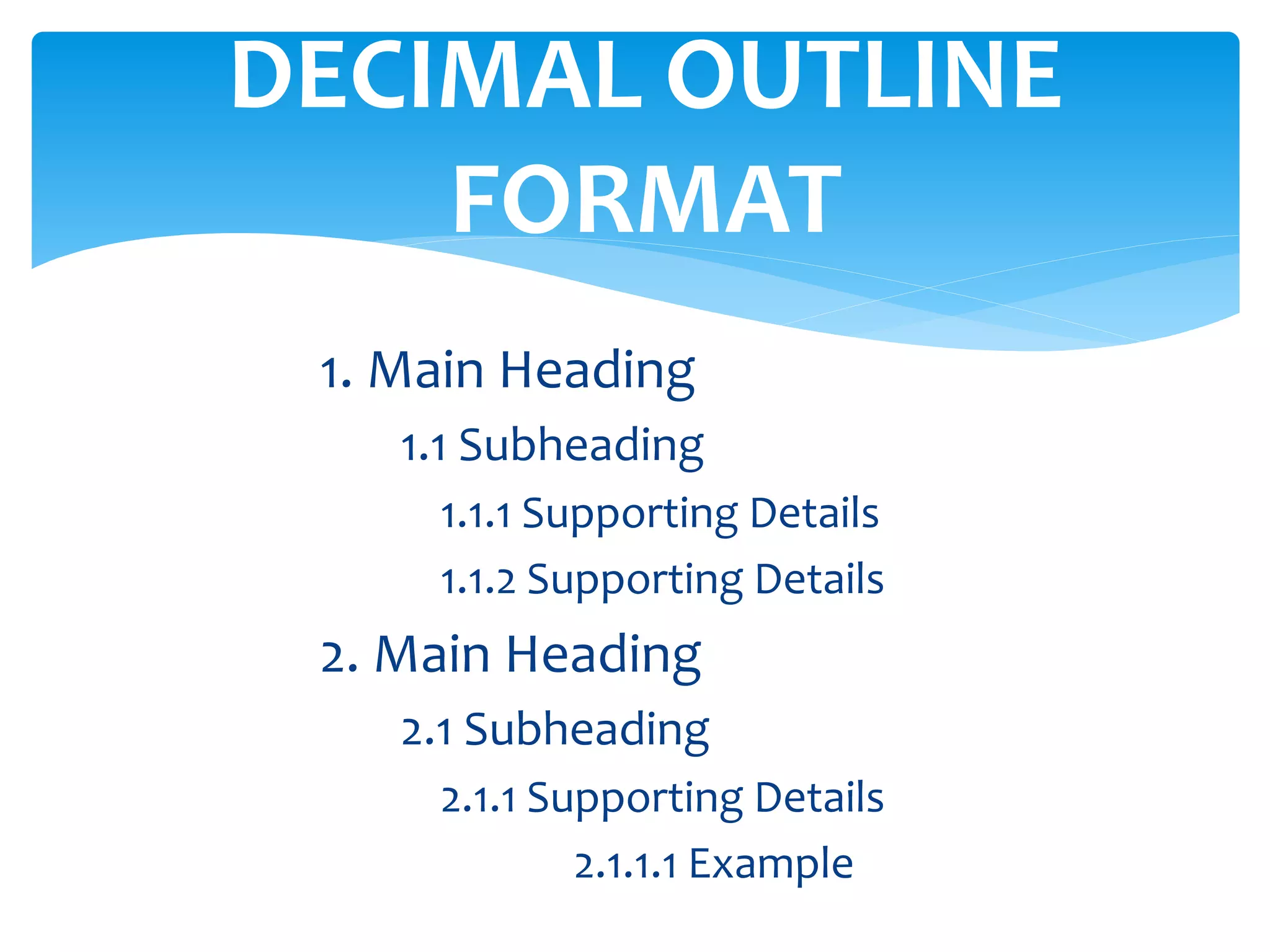 DECIMAL OUTLINE FORMAT

1. Main Heading

1.1 Subheading

1.1.1 Supporting Details

1.1.2 Supporting Details

2. Main Heading

2.1 Subheading

2.1.1 Supporting Details

2.1.1.1 Example